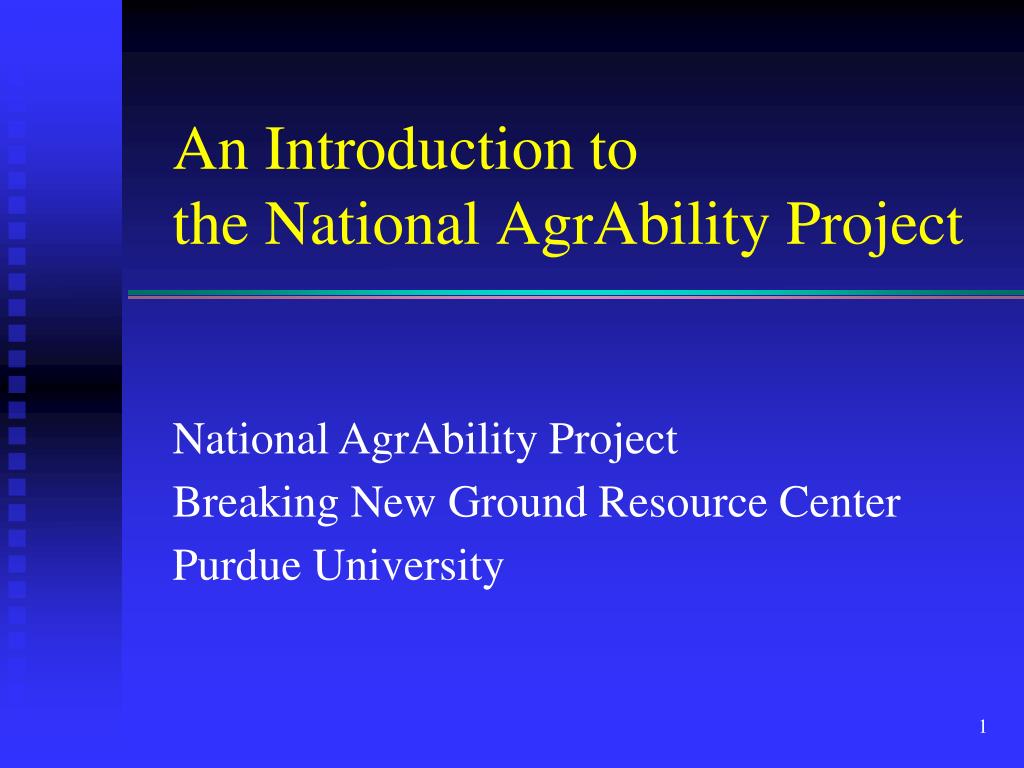 An Introduction to
the National AgrAbility Project

National AgrAbility Project
Breaking New Ground Resource Center
Purdue University

1